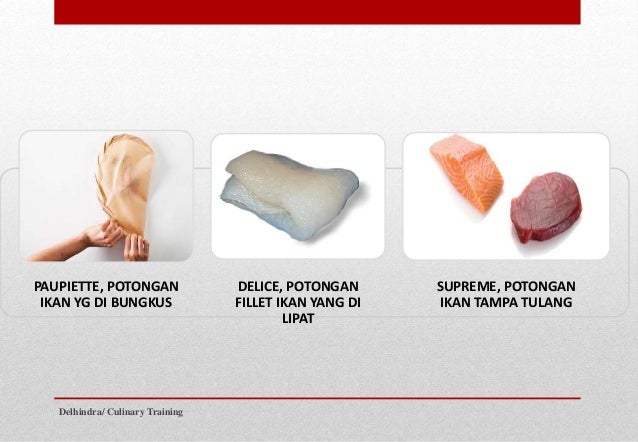 PAUPIETTE, POTONGAN IKAN YG DI BUNGKUS

DELICE, POTONGAN FILLET IKAN YANG DI LIPAT

SUPREME, POTONGAN IKAN TAMPA TULANG

Delhindra/ Culinary Training